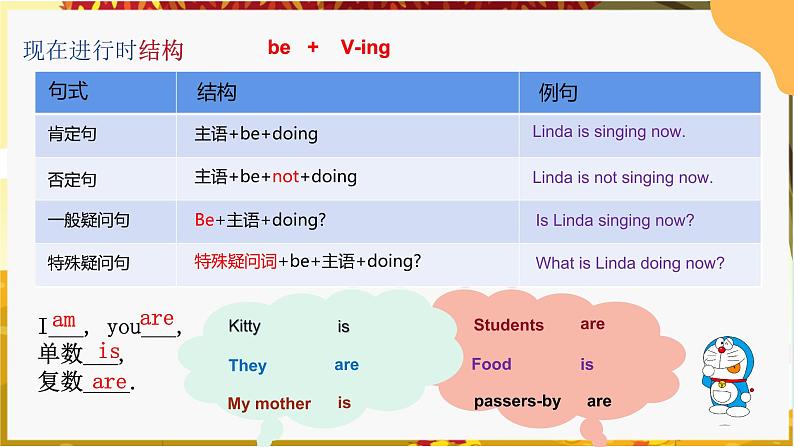 现在进行时结构 be + V-ing

| 句式 | 结构 | 例句 |
|---|---|---|
| 肯定句 | 主语+be+doing | Linda is singing now. |
| 否定句 | 主语+be+not+doing | Linda is not singing now. |
| 一般疑问句 | Be+主语+doing? | Is Linda singing now? |
| 特殊疑问句 | 特殊疑问词+be+主语+doing? | What is Linda doing now? |

I am, you are,
单数 is,
复数 are.

Kitty is
They are
My mother is

Students are
Food is
passers-by are